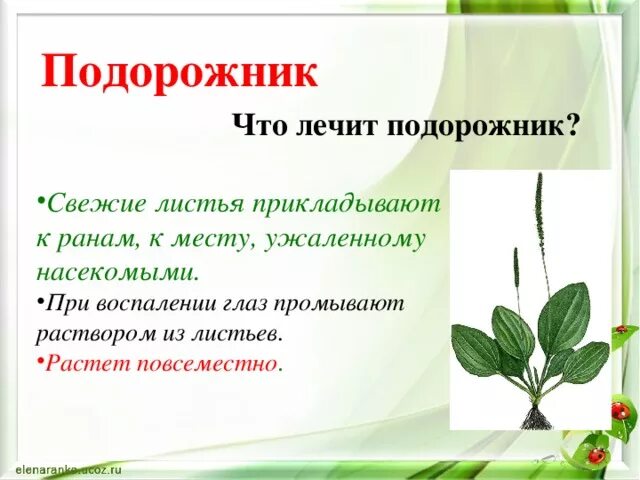 Подорожник

Что лечит подорожник?

•Свежие листья прикладывают к ранам, к месту, ужаленному насекомыми.

•При воспалении глаз промывают раствором из листьев.

•Растет повсеместно.

elenaranko.ucoz.ru